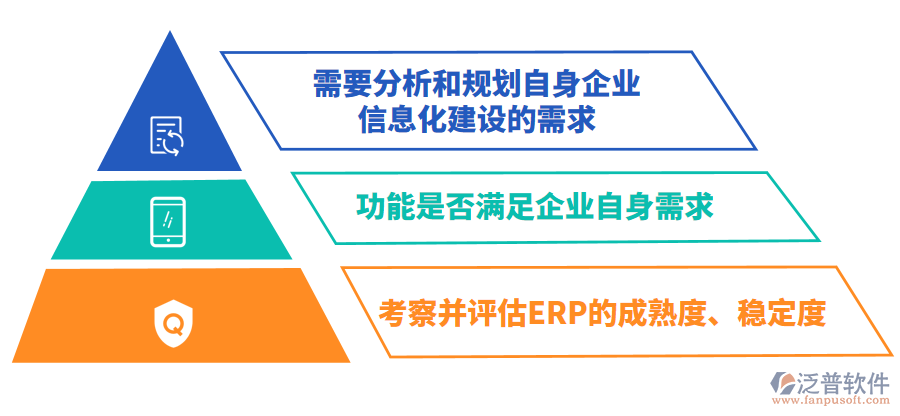 需要分析和规划自身企业信息化建设的需求

功能是否满足企业自身需求

考察并评估ERP的成熟度、稳定度

Q

泛普软件
www.fanpusoft.com